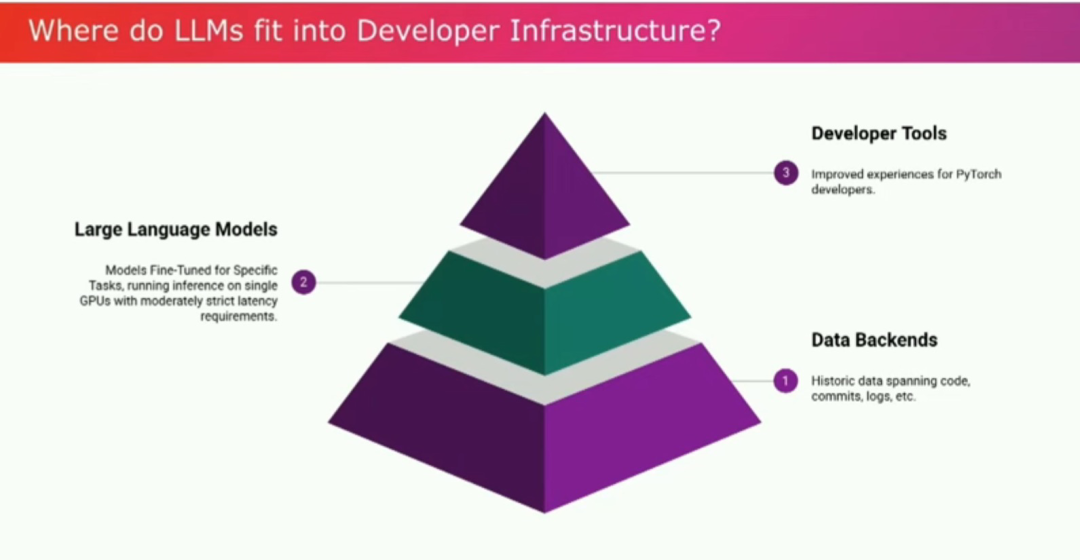 Where do LLMs fit into Developer Infrastructure?

Developer Tools

3

Improved experiences for PyTorch developers.

Large Language Models

Models Fine-Tuned for Specific Tasks, running inference on single GPUs with moderately strict latency requirements.

2

Data Backends

1

Historic data spanning code, commits, logs, etc.